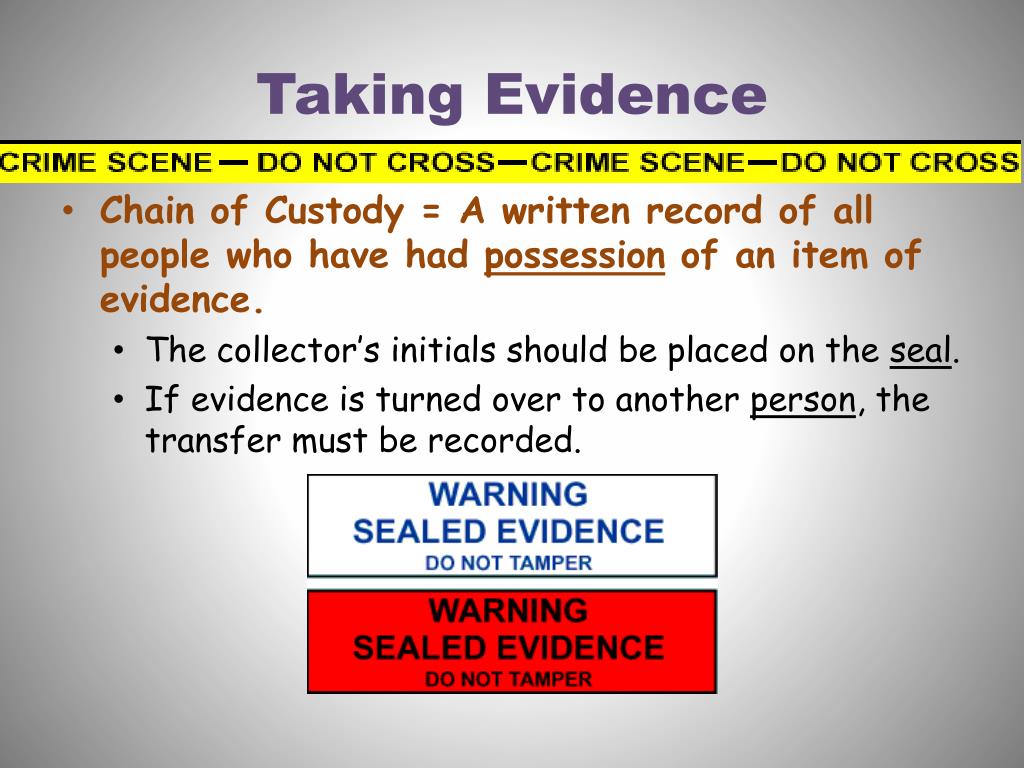 Taking Evidence

CRIME SCENE — DO NOT CROSS—CRIME SCENE—DO NOT CROSS

• Chain of Custody = A written record of all people who have had possession of an item of evidence.
  • The collector's initials should be placed on the seal.
  • If evidence is turned over to another person, the transfer must be recorded.

WARNING
SEALED EVIDENCE
DO NOT TAMPER

WARNING
SEALED EVIDENCE
DO NOT TAMPER